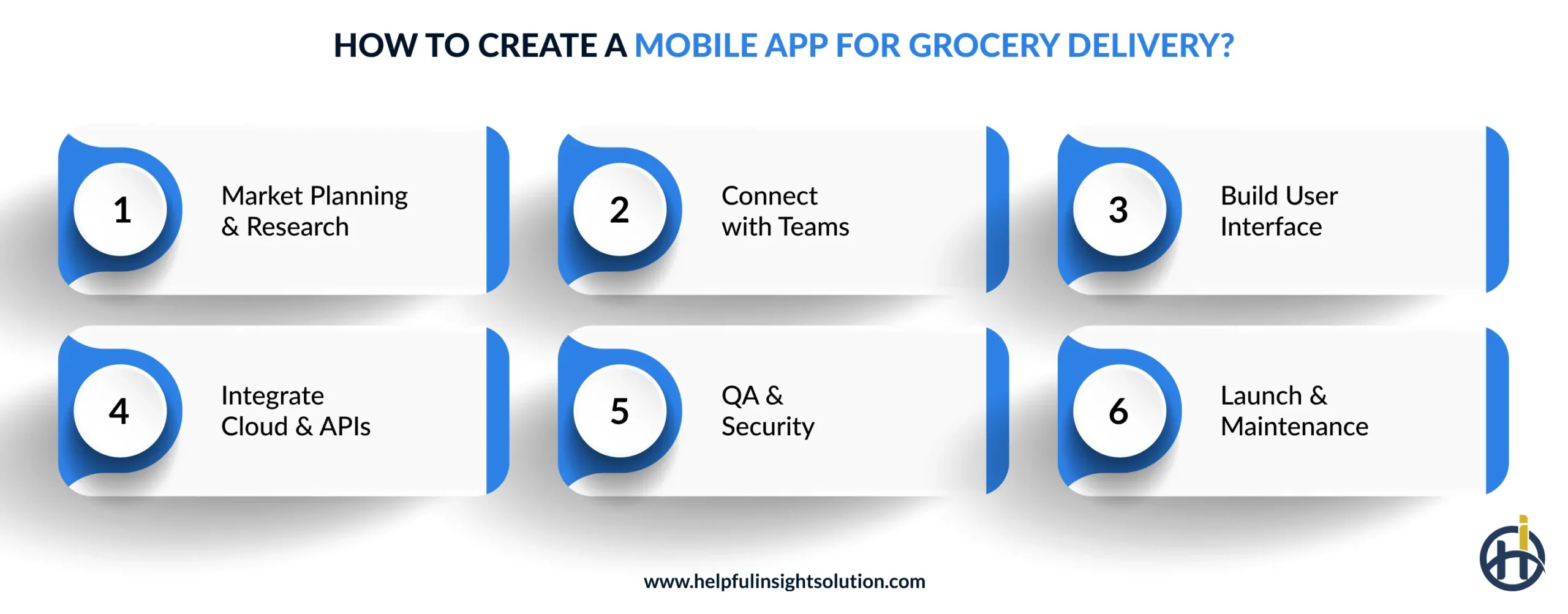 HOW TO CREATE A MOBILE APP FOR GROCERY DELIVERY?

1
Market Planning & Research

2
Connect with Teams

3
Build User Interface

4
Integrate Cloud & APIs

5
QA & Security

6
Launch & Maintenance

www.helpfulinsightsolution.com